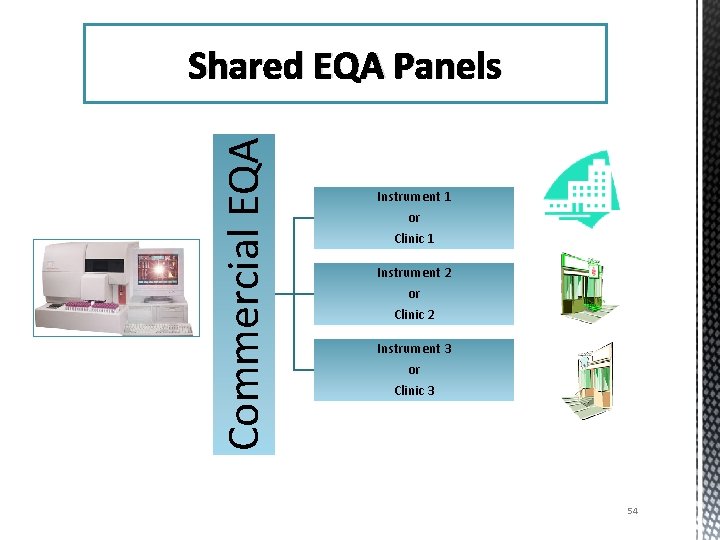 Shared EQA Panels

Commercial EQA

Instrument 1
or
Clinic 1

Instrument 2
or
Clinic 2

Instrument 3
or
Clinic 3

54